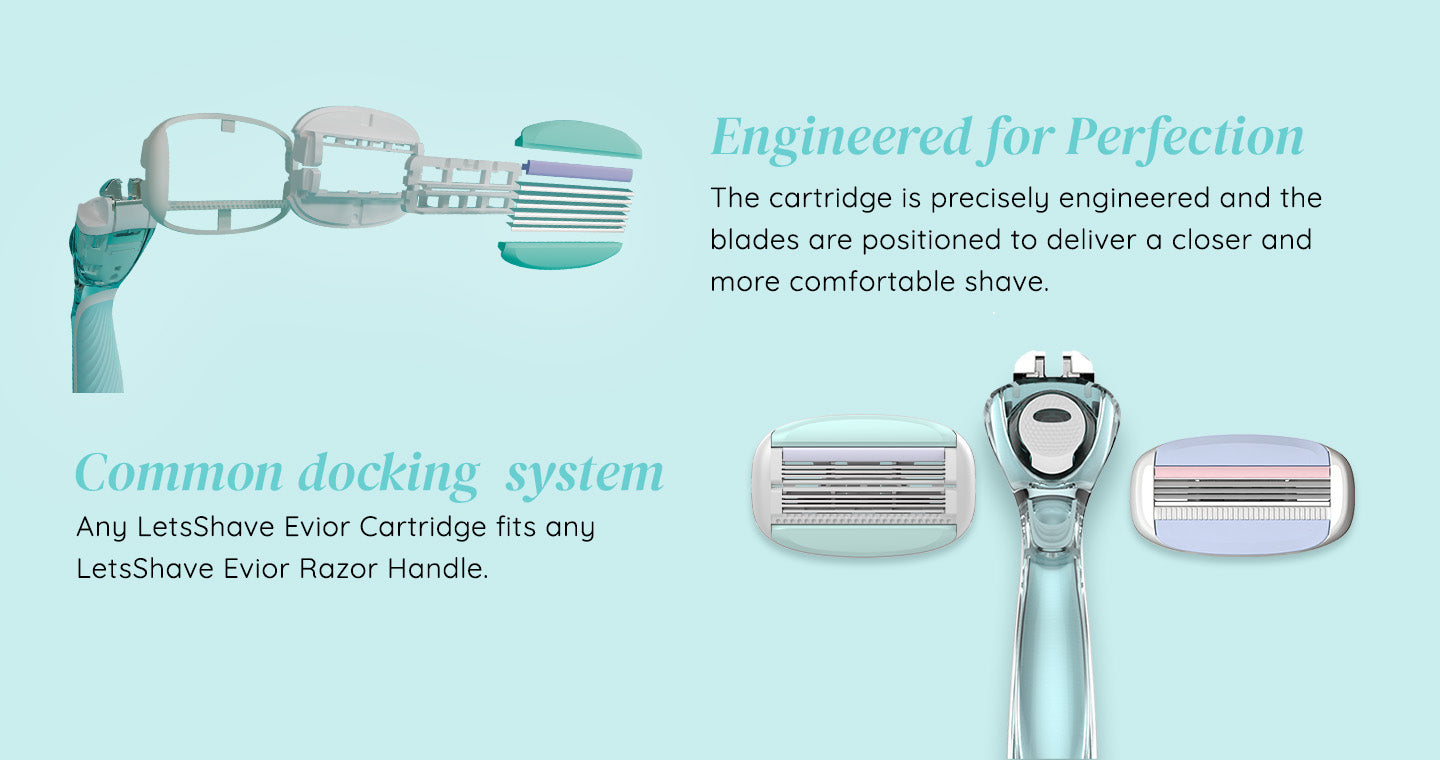 Engineered for Perfection

The cartridge is precisely engineered and the blades are positioned to deliver a closer and more comfortable shave.

Common docking system

Any LetsShave Evior Cartridge fits any LetsShave Evior Razor Handle.